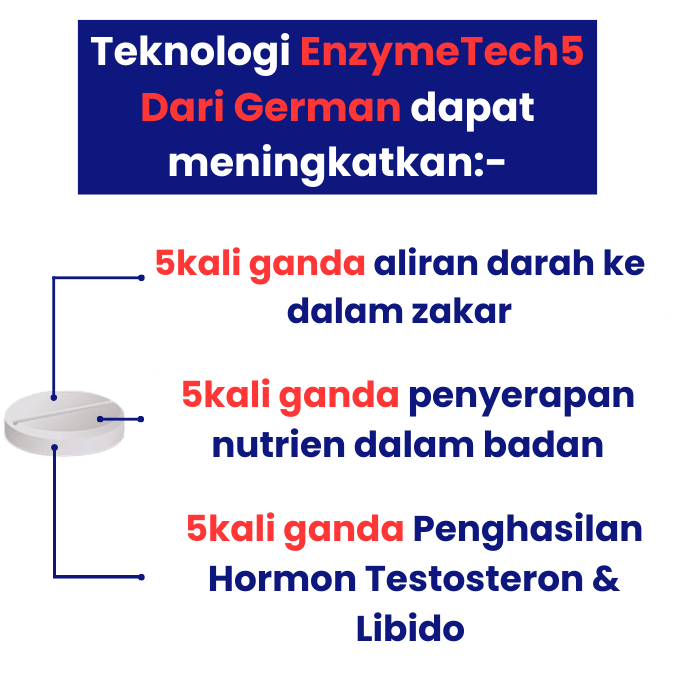 Teknologi EnzymeTech5 Dari German dapat meningkatkan:-

5kali ganda aliran darah ke dalam zakar

5kali ganda penyerapan nutrien dalam badan

5kali ganda Penghasilan Hormon Testosteron & Libido